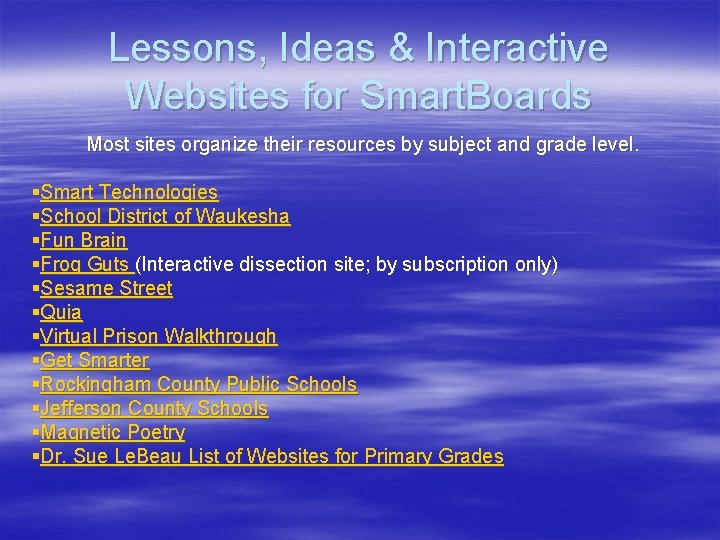 Lessons, Ideas & Interactive Websites for SmartBoards

Most sites organize their resources by subject and grade level.

▪Smart Technologies
▪School District of Waukesha
▪Fun Brain
▪Frog Guts (Interactive dissection site; by subscription only)
▪Sesame Street
▪Quia
▪Virtual Prison Walkthrough
▪Get Smarter
▪Rockingham County Public Schools
▪Jefferson County Schools
▪Magnetic Poetry
▪Dr. Sue LeBeau List of Websites for Primary Grades